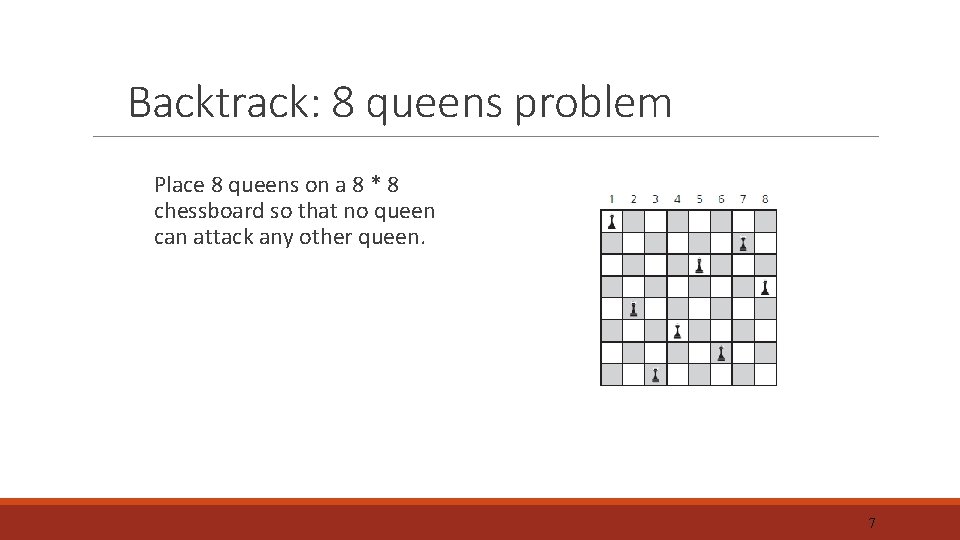 Backtrack: 8 queens problem

Place 8 queens on a 8 * 8 chessboard so that no queen can attack any other queen.

1 2 3 4 5 6 7 8

7